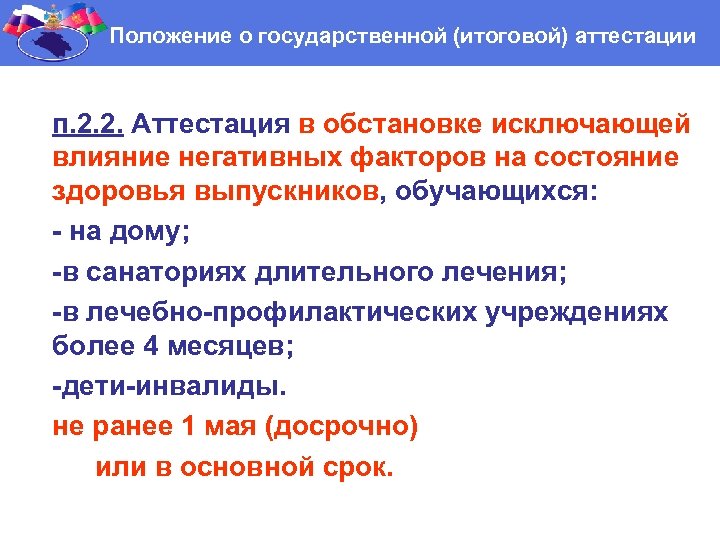 Положение о государственной (итоговой) аттестации

п.2.2. Аттестация в обстановке исключающей влияние негативных факторов на состояние здоровья выпускников, обучающихся:

- на дому;

-в санаториях длительного лечения;

-в лечебно-профилактических учреждениях более 4 месяцев;

-дети-инвалиды.

не ранее 1 мая (досрочно)

или в основной срок.